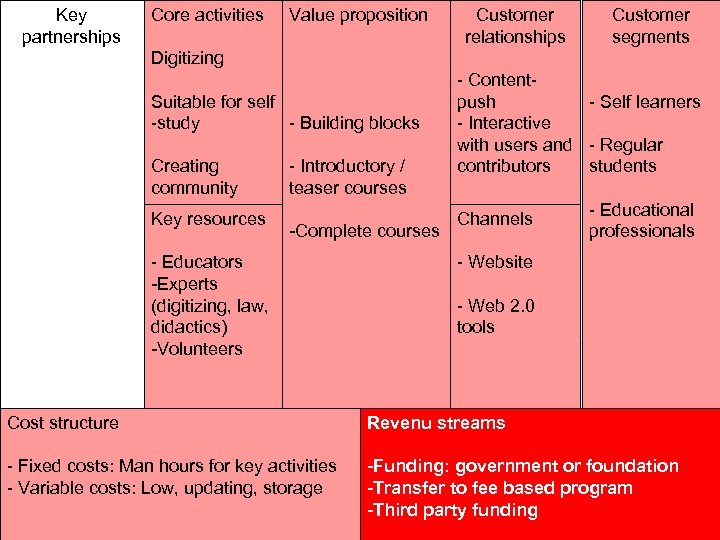 Key partnerships

Core activities

Digitizing

Suitable for self -study

Creating community

Key resources

- Educators
-Experts (digitizing, law, didactics)
-Volunteers

Value proposition

- Building blocks

- Introductory / teaser courses

-Complete courses

Customer relationships

- Content-push
- Interactive with users and contributors

Channels

- Website

- Web 2.0 tools

Customer segments

- Self learners

- Regular students

- Educational professionals

Cost structure

- Fixed costs: Man hours for key activities
- Variable costs: Low, updating, storage

Revenu streams

-Funding: government or foundation
-Transfer to fee based program
-Third party funding